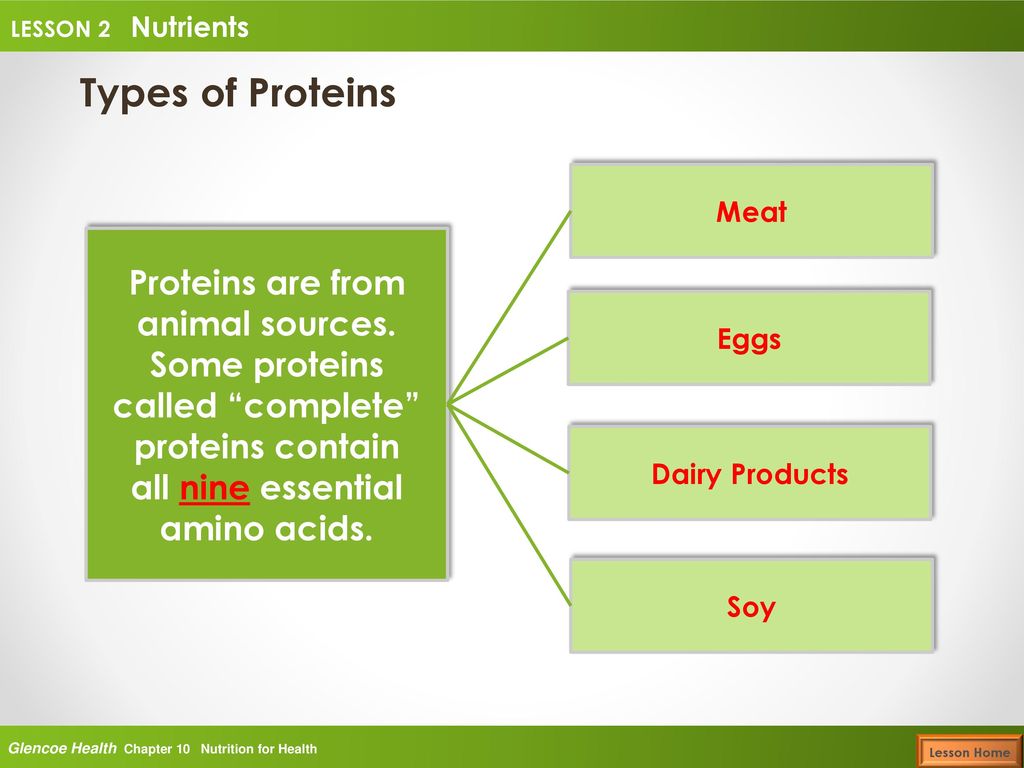 LESSON 2 Nutrients

Types of Proteins

Proteins are from animal sources. Some proteins called “complete” proteins contain all nine essential amino acids.

Meat

Eggs

Dairy Products

Soy

Glencoe Health Chapter 10 Nutrition for Health

Lesson Home